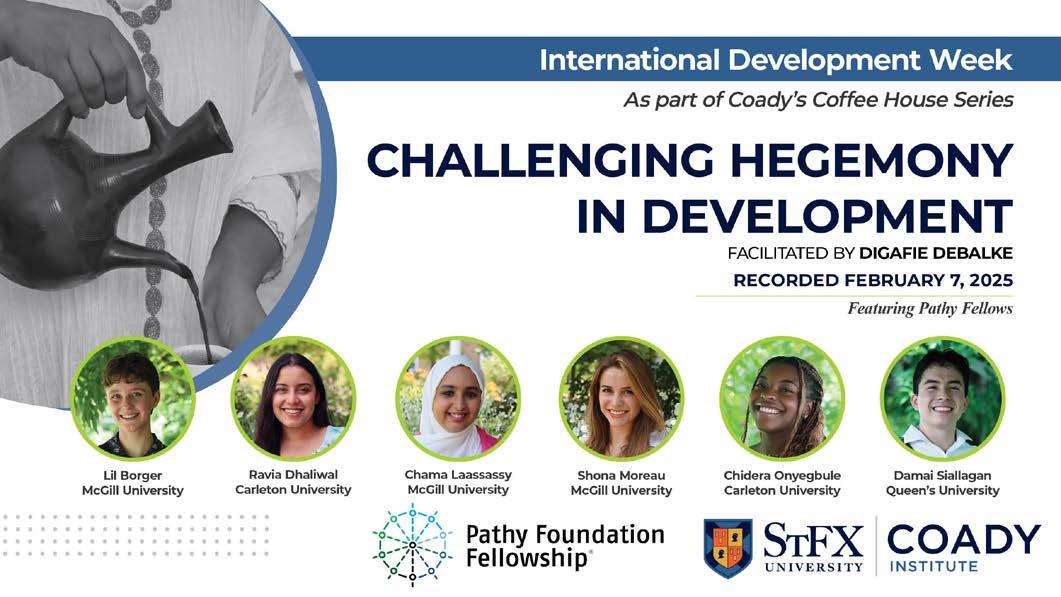 International Development Week

As part of Coady's Coffee House Series

CHALLENGING HEGEMONY IN DEVELOPMENT

FACILITATED BY DIGAFIE DEBALKE

RECORDED FEBRUARY 7, 2025

Featuring Pathy Fellows

Lil Borger
McGill University

Ravia Dhaliwal
Carleton University

Chama Laassassy
McGill University

Shona Moreau
McGill University

Chidera Onyegbule
Carleton University

Damai Siallagan
Queen's University

Pathy Foundation Fellowship®

StFX UNIVERSITY

COADY INSTITUTE